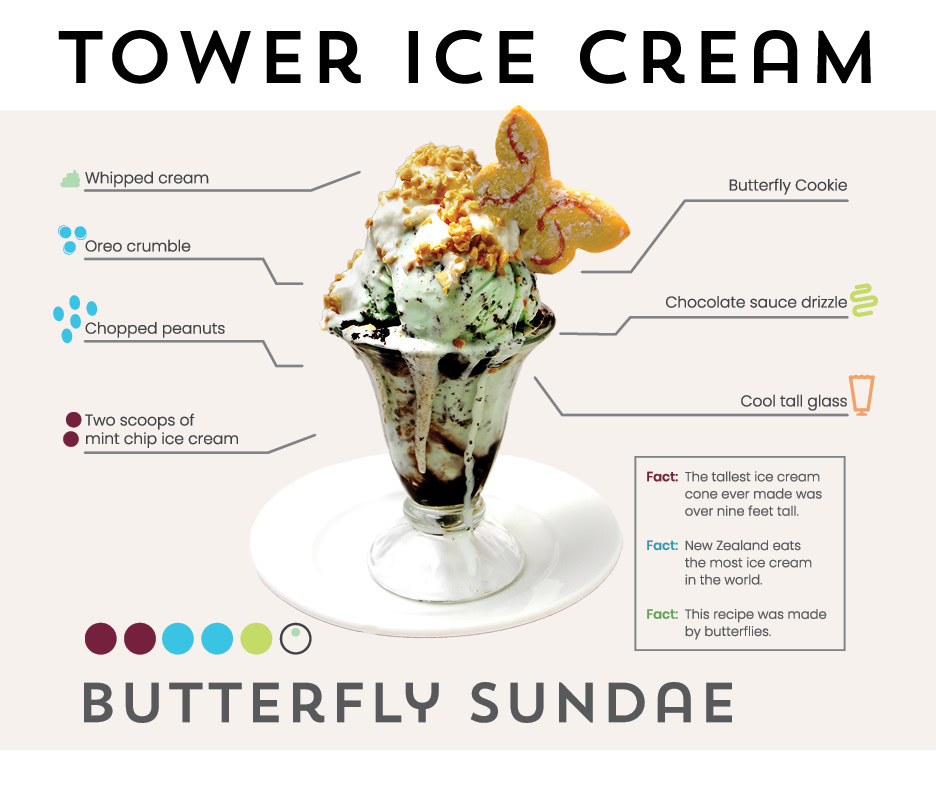 TOWER ICE CREAM

Whipped cream

Oreo crumble

Chopped peanuts

Two scoops of mint chip ice cream

Butterfly Cookie

Chocolate sauce drizzle

Cool tall glass

Fact: The tallest ice cream cone ever made was over nine feet tall.

Fact: New Zealand eats the most ice cream in the world.

Fact: This recipe was made by butterflies.

BUTTERFLY SUNDAE